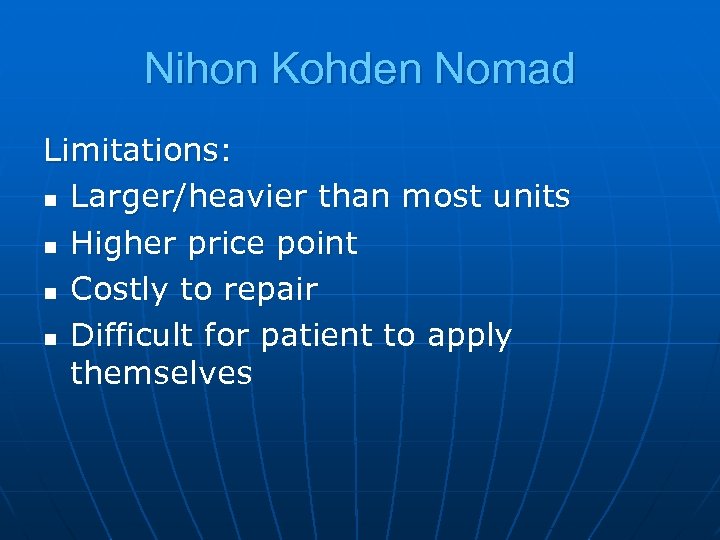 Nihon Kohden Nomad

Limitations:

- Larger/heavier than most units
- Higher price point
- Costly to repair
- Difficult for patient to apply themselves